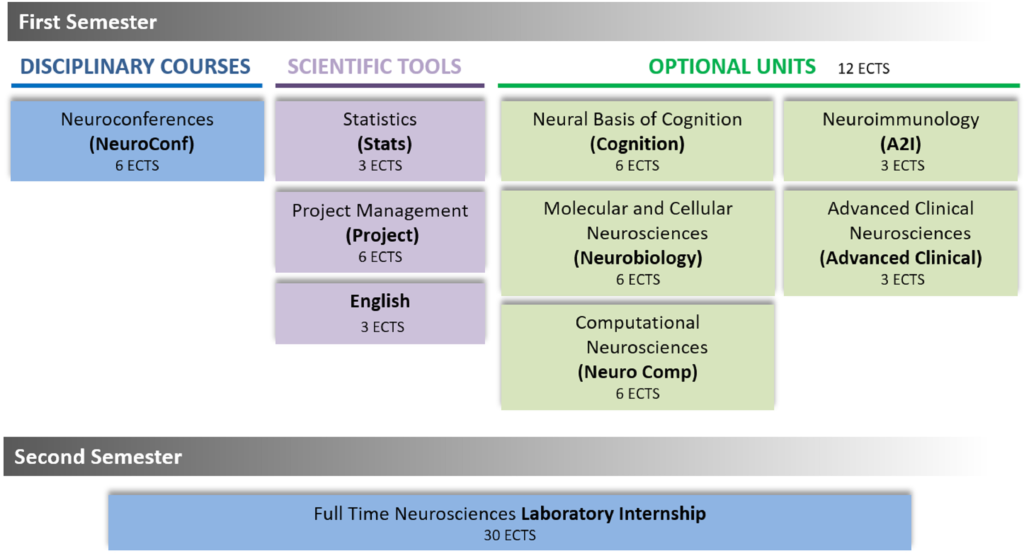 First Semester

DISCIPLINARY COURSES

Neuroconferences
(NeuroConf)
6 ECTS

SCIENTIFIC TOOLS

Statistics
(Stats)
3 ECTS

Project Management
(Project)
6 ECTS

English
3 ECTS

OPTIONAL UNITS 12 ECTS

Neural Basis of Cognition
(Cognition)
6 ECTS

Molecular and Cellular Neurosciences
(Neurobiology)
6 ECTS

Computational Neurosciences
(Neuro Comp)
6 ECTS

Neuroimmunology
(A2I)
3 ECTS

Advanced Clinical Neurosciences
(Advanced Clinical)
3 ECTS

Second Semester

Full Time Neurosciences Laboratory Internship
30 ECTS